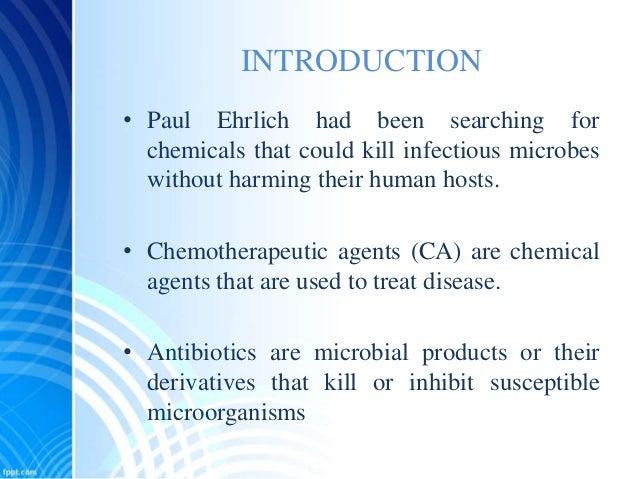 INTRODUCTION

• Paul Ehrlich had been searching for chemicals that could kill infectious microbes without harming their human hosts.

• Chemotherapeutic agents (CA) are chemical agents that are used to treat disease.

• Antibiotics are microbial products or their derivatives that kill or inhibit susceptible microorganisms

fppt.com